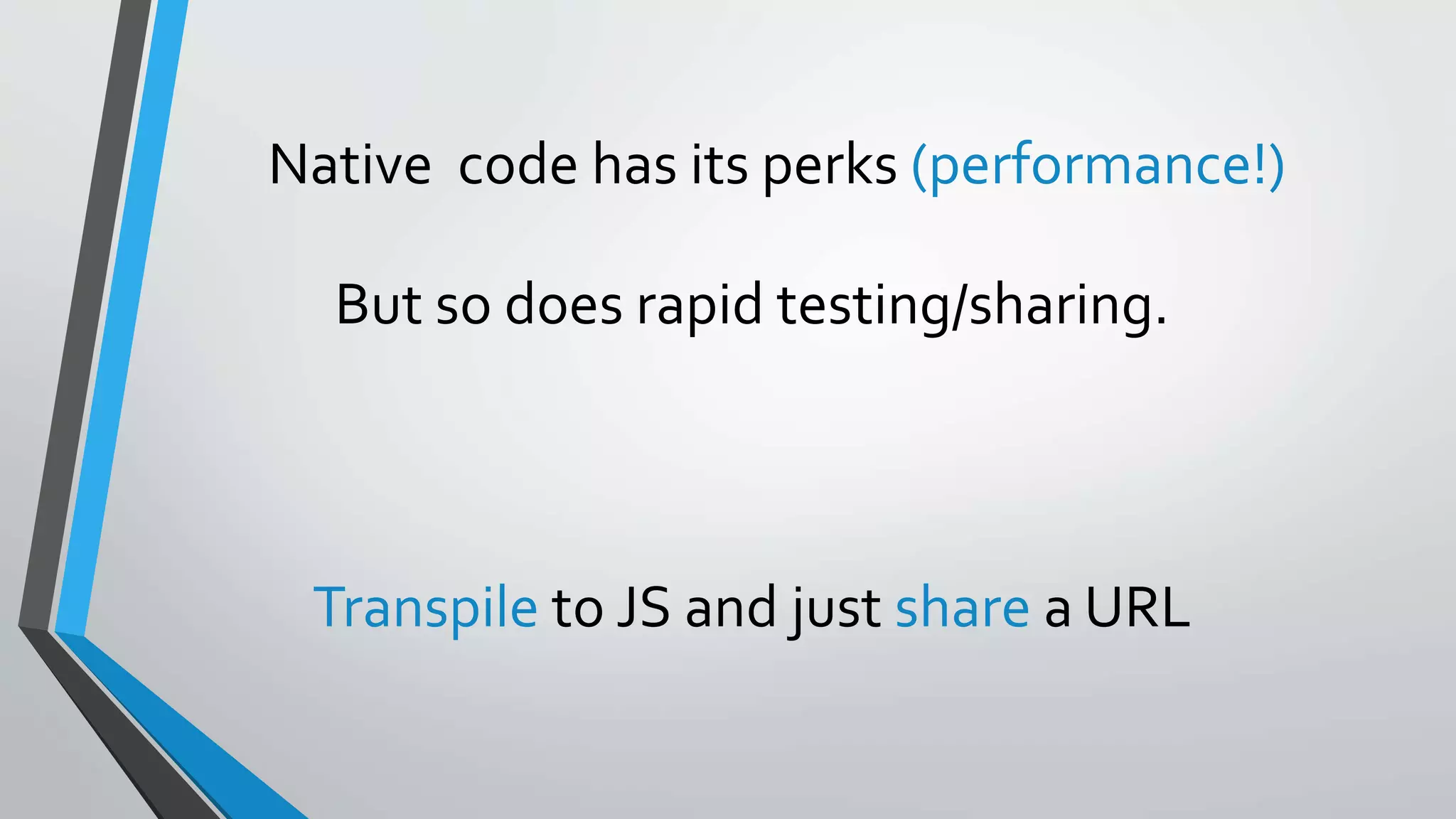 Native  code has its perks (performance!)

But so does rapid testing/sharing.

Transpile to JS and just share a URL